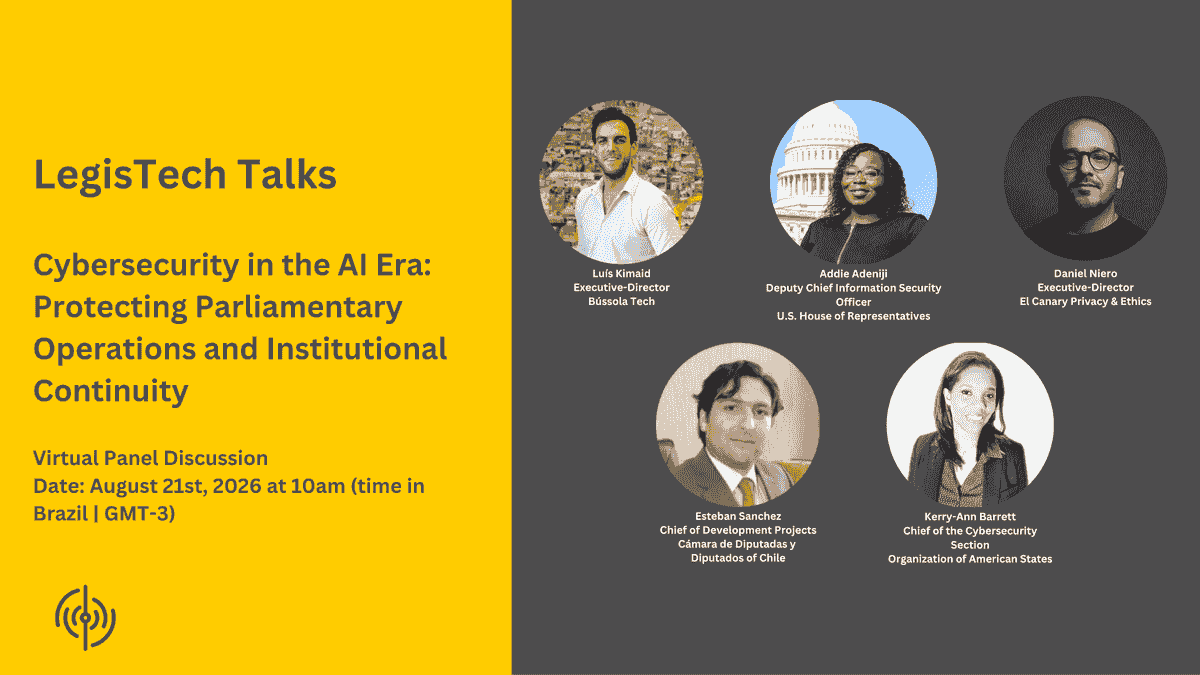 LegisTech Talks

Cybersecurity in the AI Era: Protecting Parliamentary Operations and Institutional Continuity

Virtual Panel Discussion
Date: August 21st, 2026 at 10am (time in Brazil | GMT-3)

Luís Kimaid
Executive-Director
Bússola Tech

Addie Adeniji
Deputy Chief Information Security Officer
U.S. House of Representatives

Daniel Niero
Executive-Director
El Canary Privacy & Ethics

Esteban Sanchez
Chief of Development Projects
Cámara de Diputadas y Diputados of Chile

Kerry-Ann Barrett
Chief of the Cybersecurity Section
Organization of American States